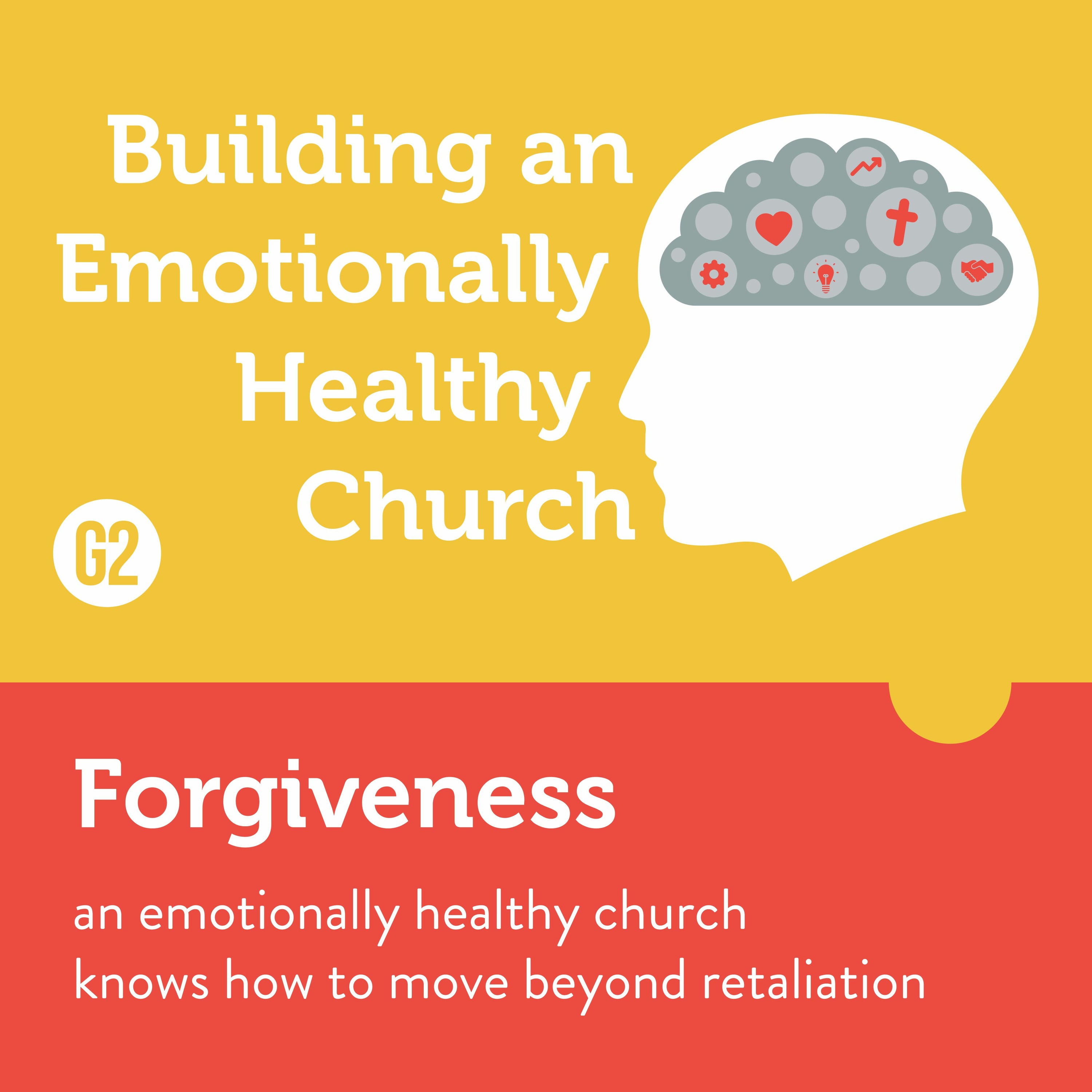 Building an Emotionally Healthy Church

G2

Forgiveness

an emotionally healthy church knows how to move beyond retaliation